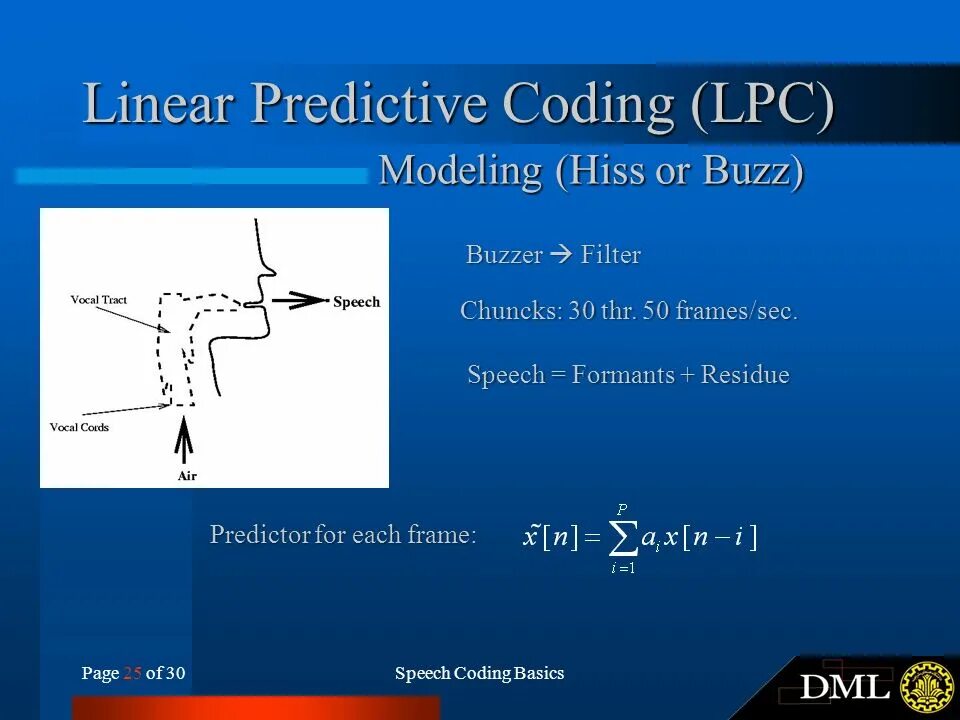 Linear Predictive Coding (LPC)
Modeling (Hiss or Buzz)

Vocal Tract
Speech
Vocal Cords
Air

Buzzer → Filter

Chuncks: 30 thr. 50 frames/sec.

Speech = Formants + Residue

Predictor for each frame: $\tilde{x}[n] = \sum_{i=1}^{P} a_i x[n-i]$

Page 25 of 30

Speech Coding Basics

DML